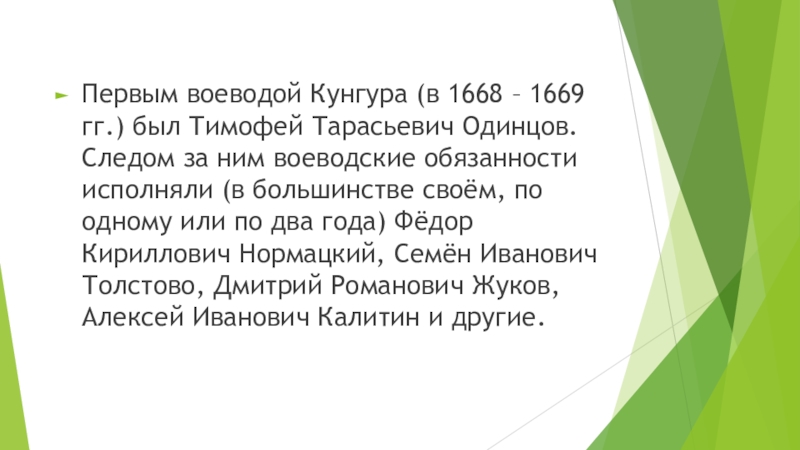 Первым воеводой Кунгура (в 1668 – 1669 гг.) был Тимофей Тарасьевич Одинцов. Следом за ним воеводские обязанности исполняли (в большинстве своём, по одному или по два года) Фёдор Кириллович Нормацкий, Семён Иванович Толстово, Дмитрий Романович Жуков, Алексей Иванович Калитин и другие.